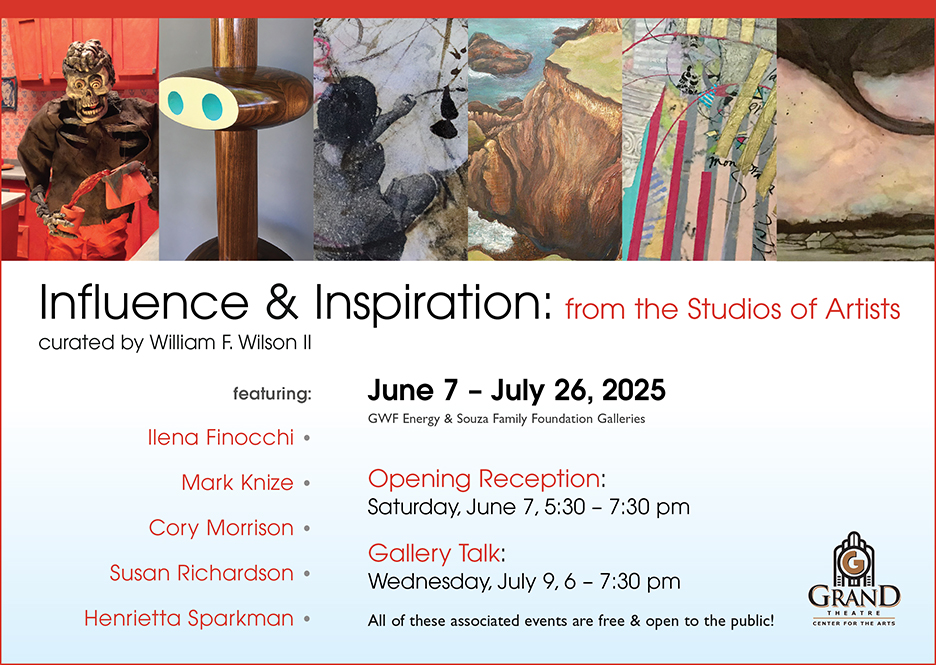 Influence & Inspiration: from the Studios of Artists
curated by William F. Wilson II

featuring:

Ilena Finocchi •

Mark Knize •

Cory Morrison •

Susan Richardson •

Henrietta Sparkman •

June 7 – July 26, 2025
GWF Energy & Souza Family Foundation Galleries

Opening Reception:
Saturday, June 7, 5:30 – 7:30 pm

Gallery Talk:
Wednesday, July 9, 6 – 7:30 pm

All of these associated events are free & open to the public!

G
GRAND
THEATRE
CENTER FOR THE ARTS